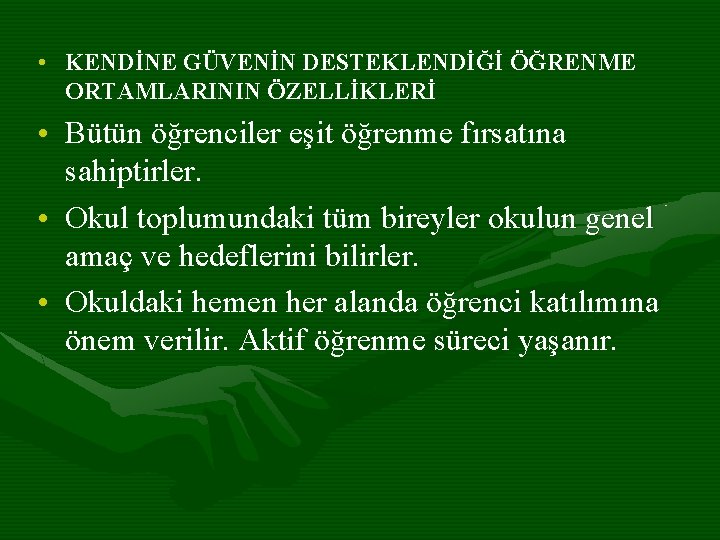 • KENDİNE GÜVENİN DESTEKLENDİĞİ ÖĞRENME ORTAMLARININ ÖZELLİKLERİ

• Bütün öğrenciler eşit öğrenme fırsatına sahiptirler.

• Okul toplumundaki tüm bireyler okulun genel amaç ve hedeflerini bilirler.

• Okuldaki hemen her alanda öğrenci katılımına önem verilir. Aktif öğrenme süreci yaşanır.